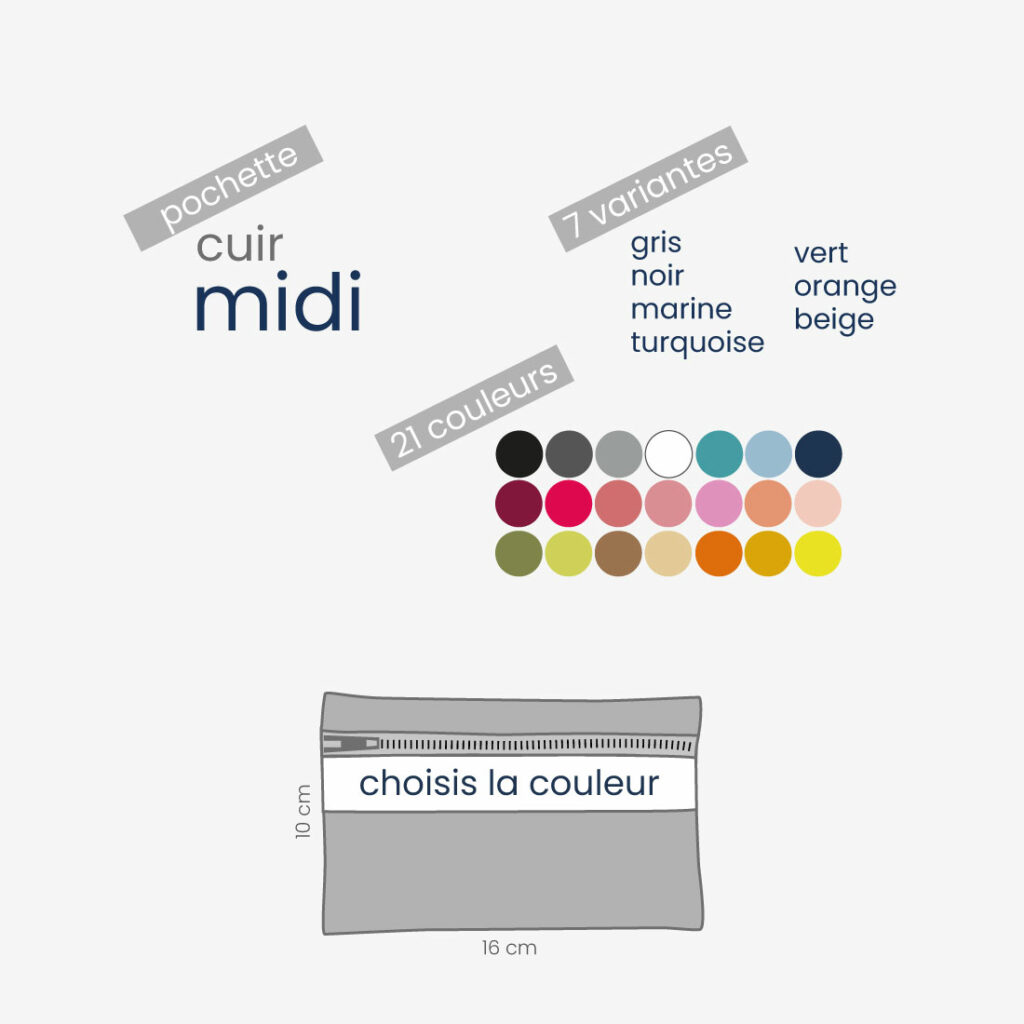 pochette
cuir
midi

7 variantes
gris
noir
marine
turquoise

vert
orange
beige

21 couleurs

choisis la couleur

10 cm

16 cm